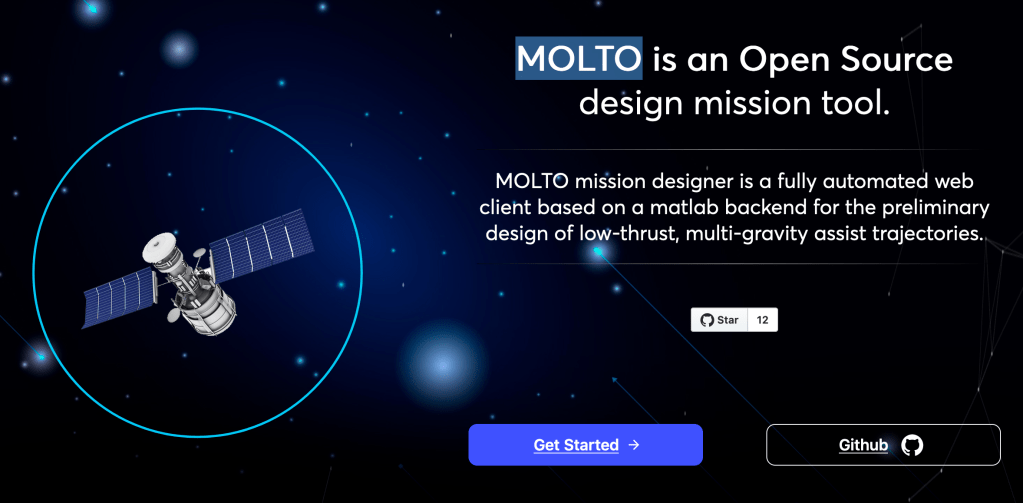 MOLTO is an Open Source design mission tool.

MOLTO mission designer is a fully automated web client based on a matlab backend for the preliminary design of low-thrust, multi-gravity assist trajectories.

Star 12

Get Started →

Github